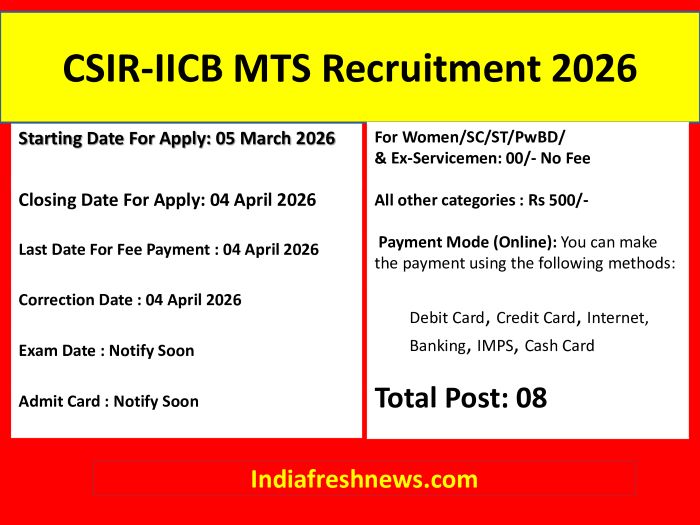 CSIR-IICB MTS Recruitment 2026

Starting Date For Apply: 05 March 2026

Closing Date For Apply: 04 April 2026

Last Date For Fee Payment : 04 April 2026

Correction Date : 04 April 2026

Exam Date : Notify Soon

Admit Card : Notify Soon

For Women/SC/ST/PwBD/
& Ex-Servicemen: 00/- No Fee

All other categories : Rs 500/-

Payment Mode (Online): You can make the payment using the following methods:

Debit Card, Credit Card, Internet, Banking, IMPS, Cash Card

Total Post: 08

Indiafreshnews.com